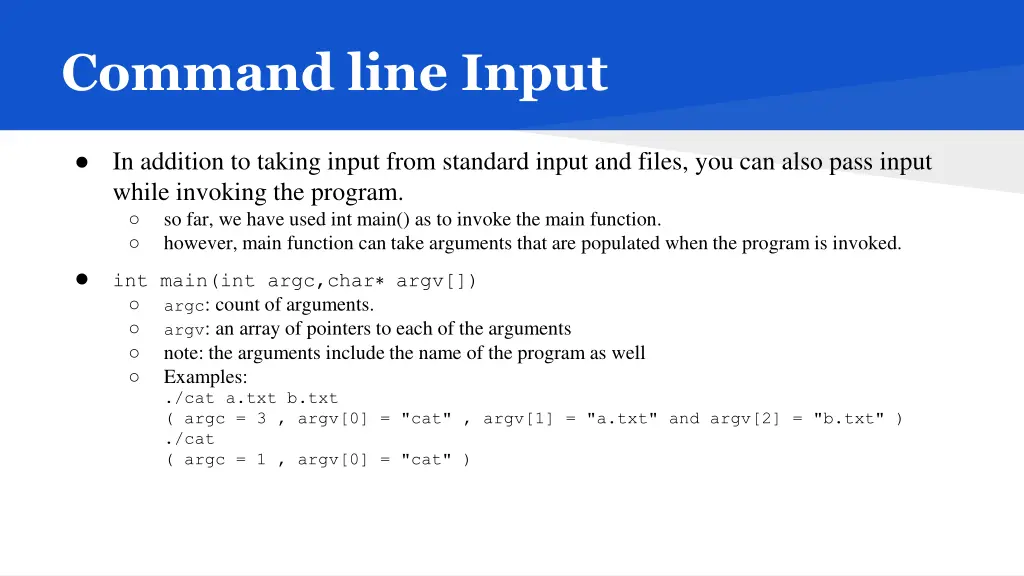 Command line Input

● In addition to taking input from standard input and files, you can also pass input while invoking the program.
○ so far, we have used int main() as to invoke the main function.
○ however, main function can take arguments that are populated when the program is invoked.

● int main(int argc,char* argv[])
○ argc: count of arguments.
○ argv: an array of pointers to each of the arguments
○ note: the arguments include the name of the program as well
○ Examples:
./cat a.txt b.txt
( argc = 3 , argv[0] = "cat" , argv[1] = "a.txt" and argv[2] = "b.txt" )
./cat
( argc = 1 , argv[0] = "cat" )